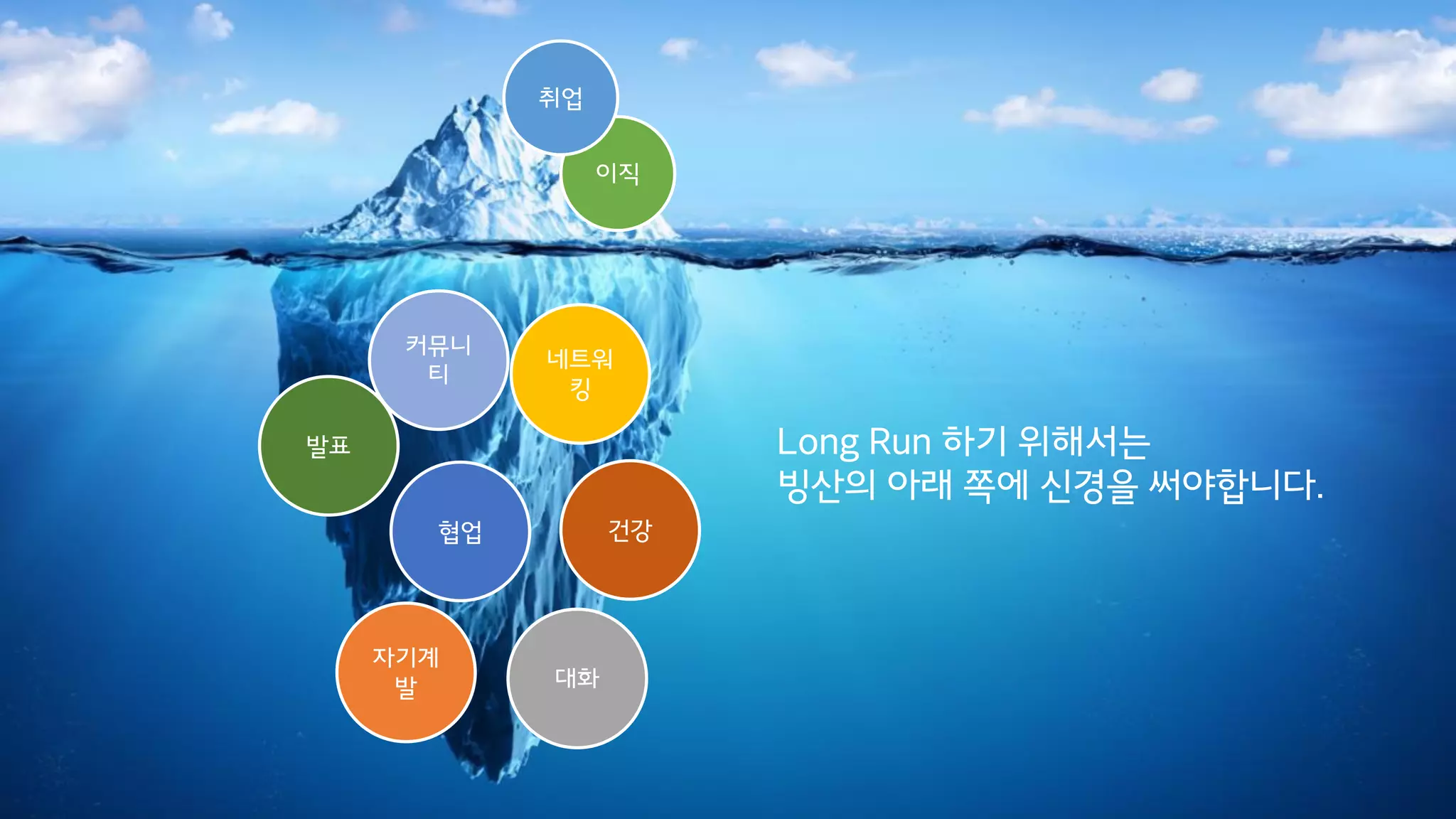 취업

이직

커뮤니티

네트워킹

발표

협업

건강

자기계발

대화

Long Run 하기 위해서는
빙산의 아래 쪽에 신경을 써야합니다.